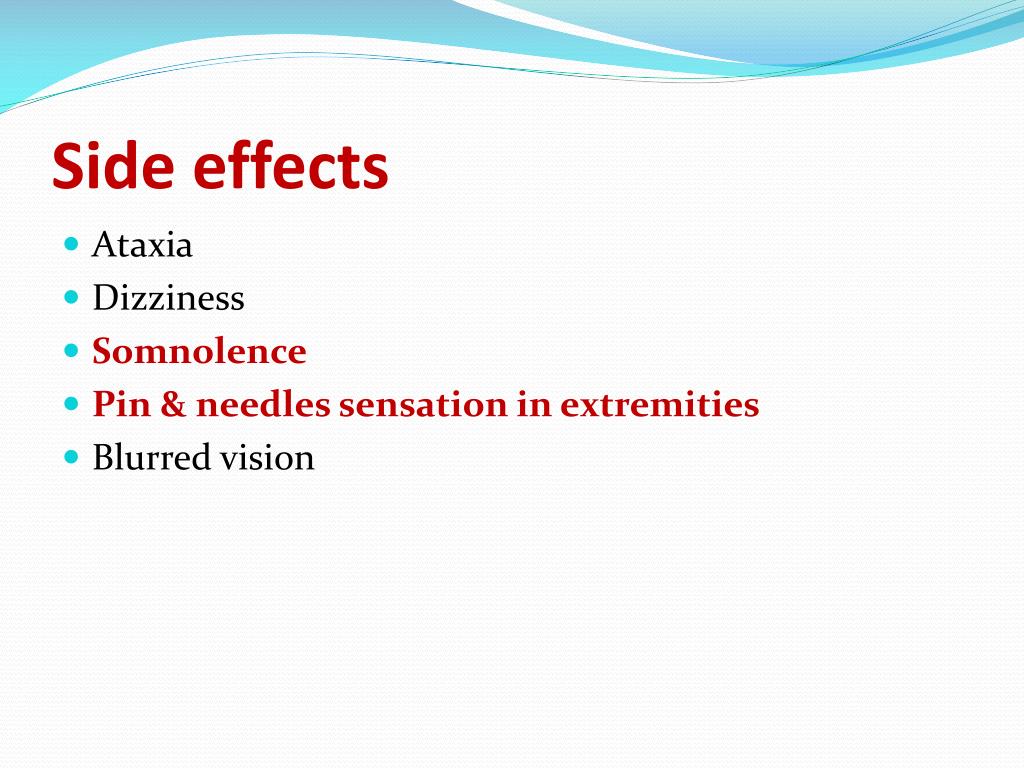 Side effects

- Ataxia
- Dizziness
- Somnolence
- Pin & needles sensation in extremities
- Blurred vision